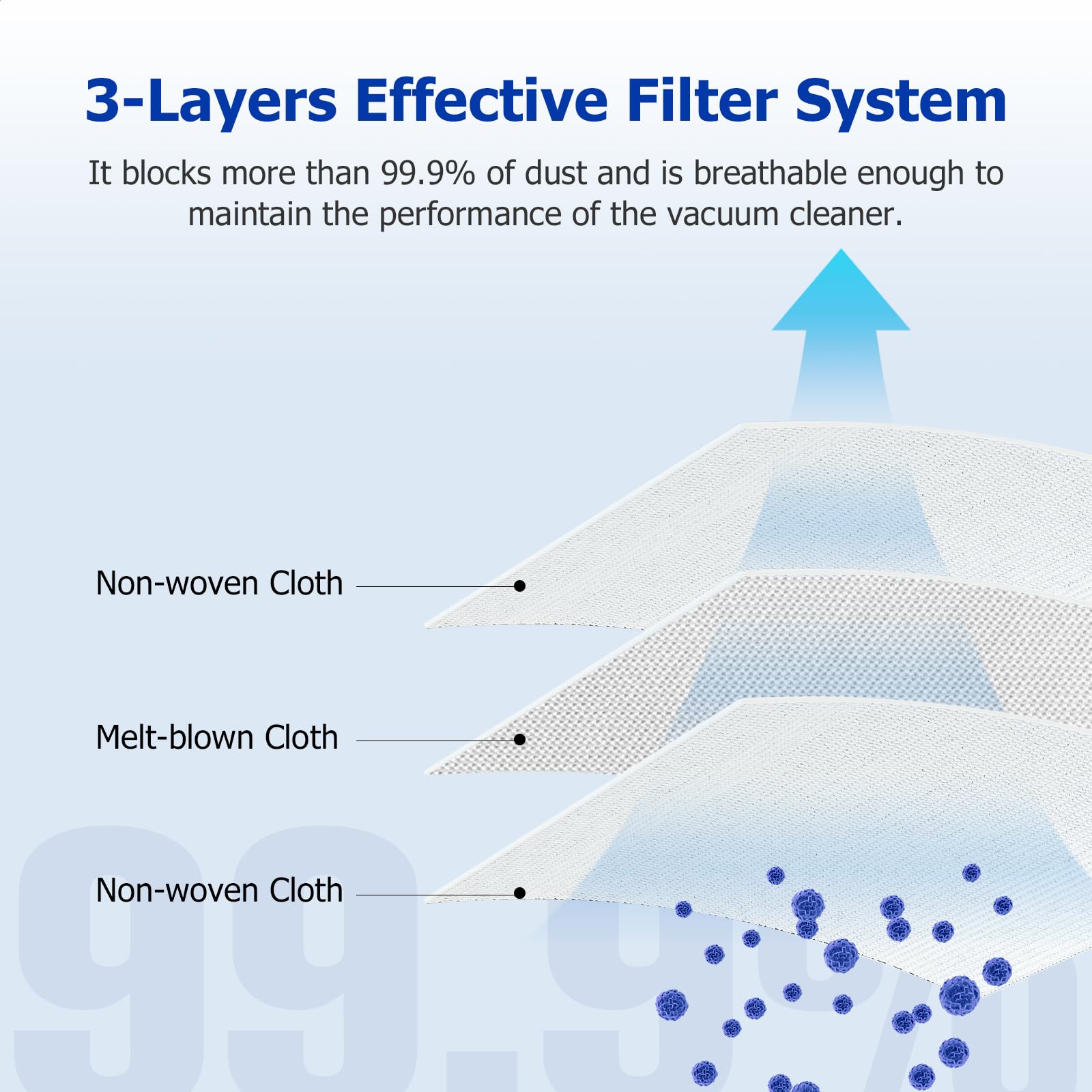 3-Layers Effective Filter System

It blocks more than 99.9% of dust and is breathable enough to maintain the performance of the vacuum cleaner.

Non-woven Cloth

Melt-blown Cloth

Non-woven Cloth

99.9%